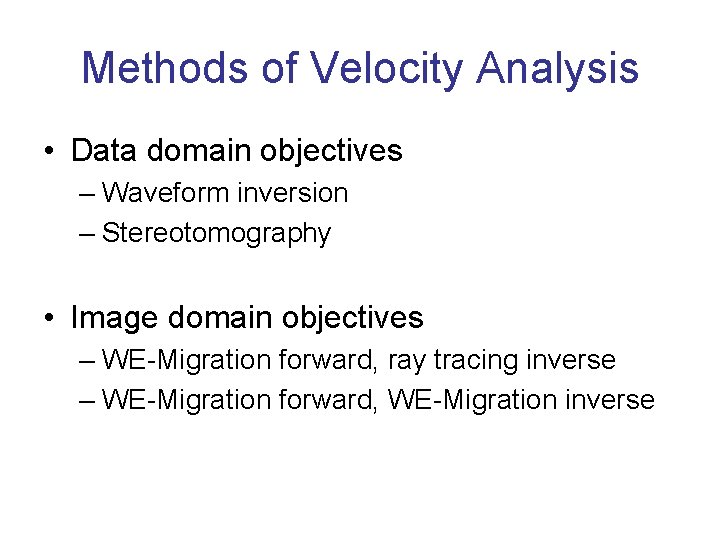 Methods of Velocity Analysis

• Data domain objectives
– Waveform inversion
– Stereotomography

• Image domain objectives
– WE-Migration forward, ray tracing inverse
– WE-Migration forward, WE-Migration inverse